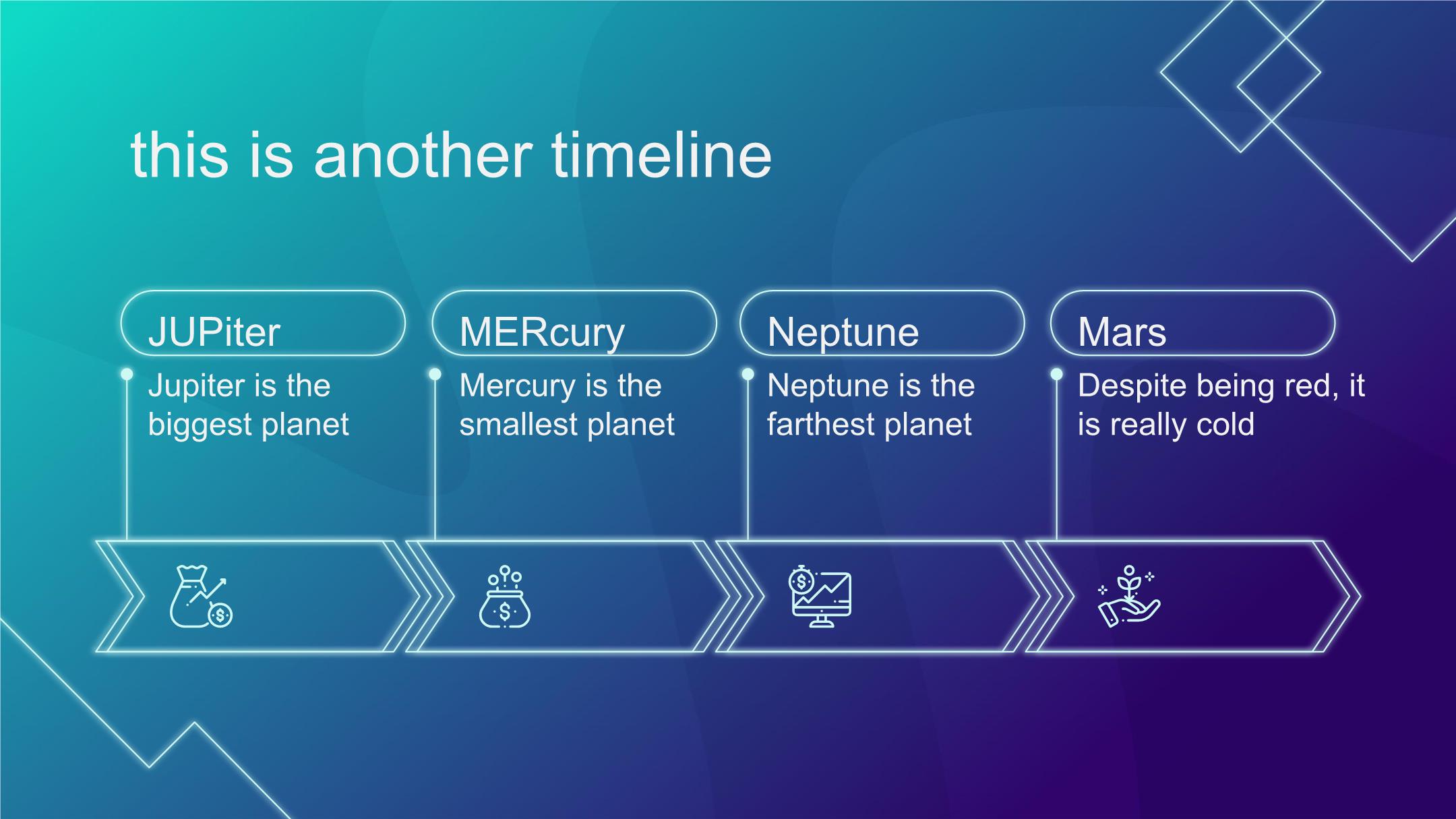 this is another timeline

JUPiter

Jupiter is the biggest planet

MERcury

Mercury is the smallest planet

Neptune

Neptune is the farthest planet

Mars

Despite being red, it is really cold